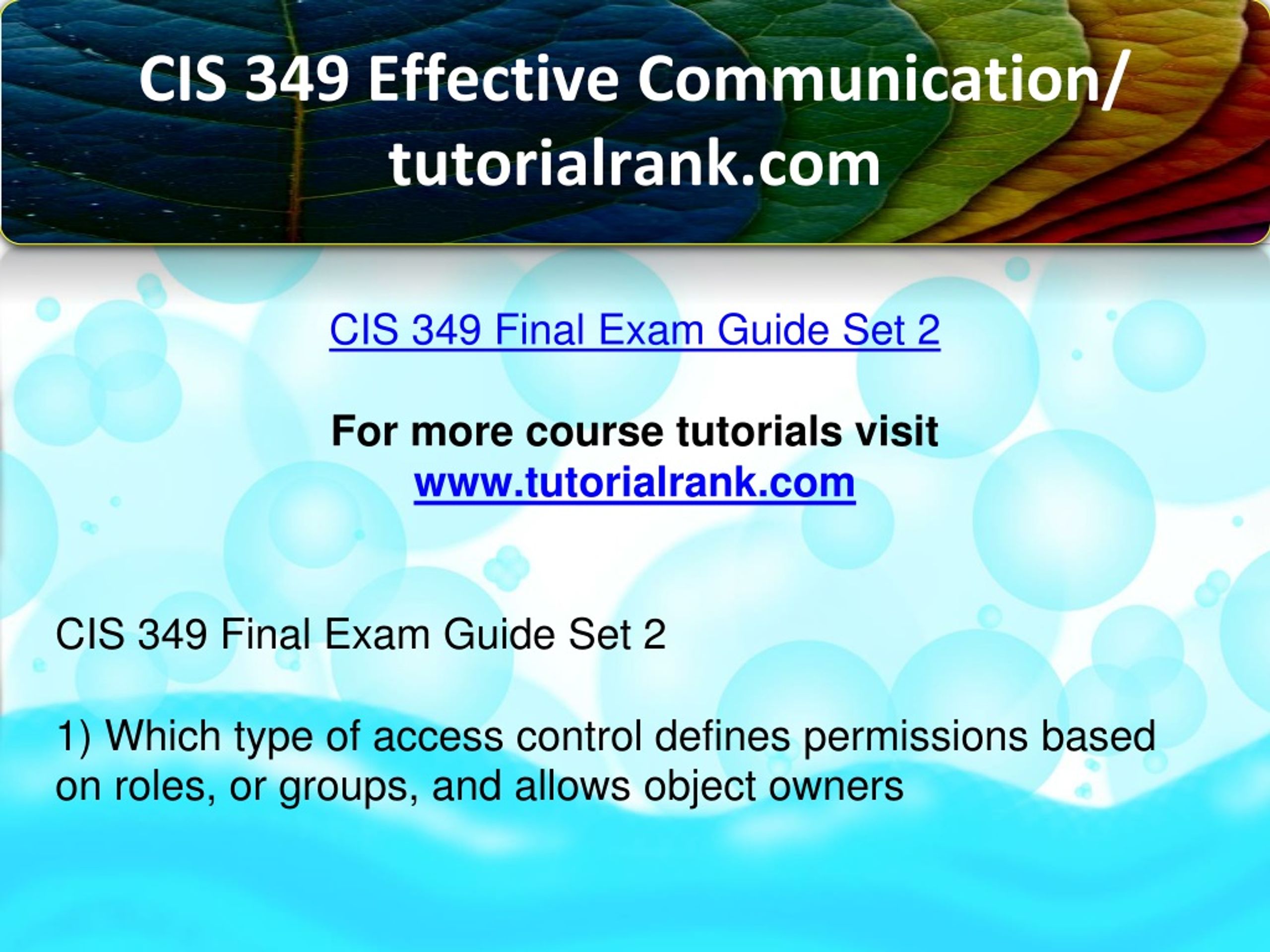 CIS 349 Effective Communication/ tutorialrank.com

CIS 349 Final Exam Guide Set 2

For more course tutorials visit
www.tutorialrank.com

CIS 349 Final Exam Guide Set 2

1) Which type of access control defines permissions based on roles, or groups, and allows object owners